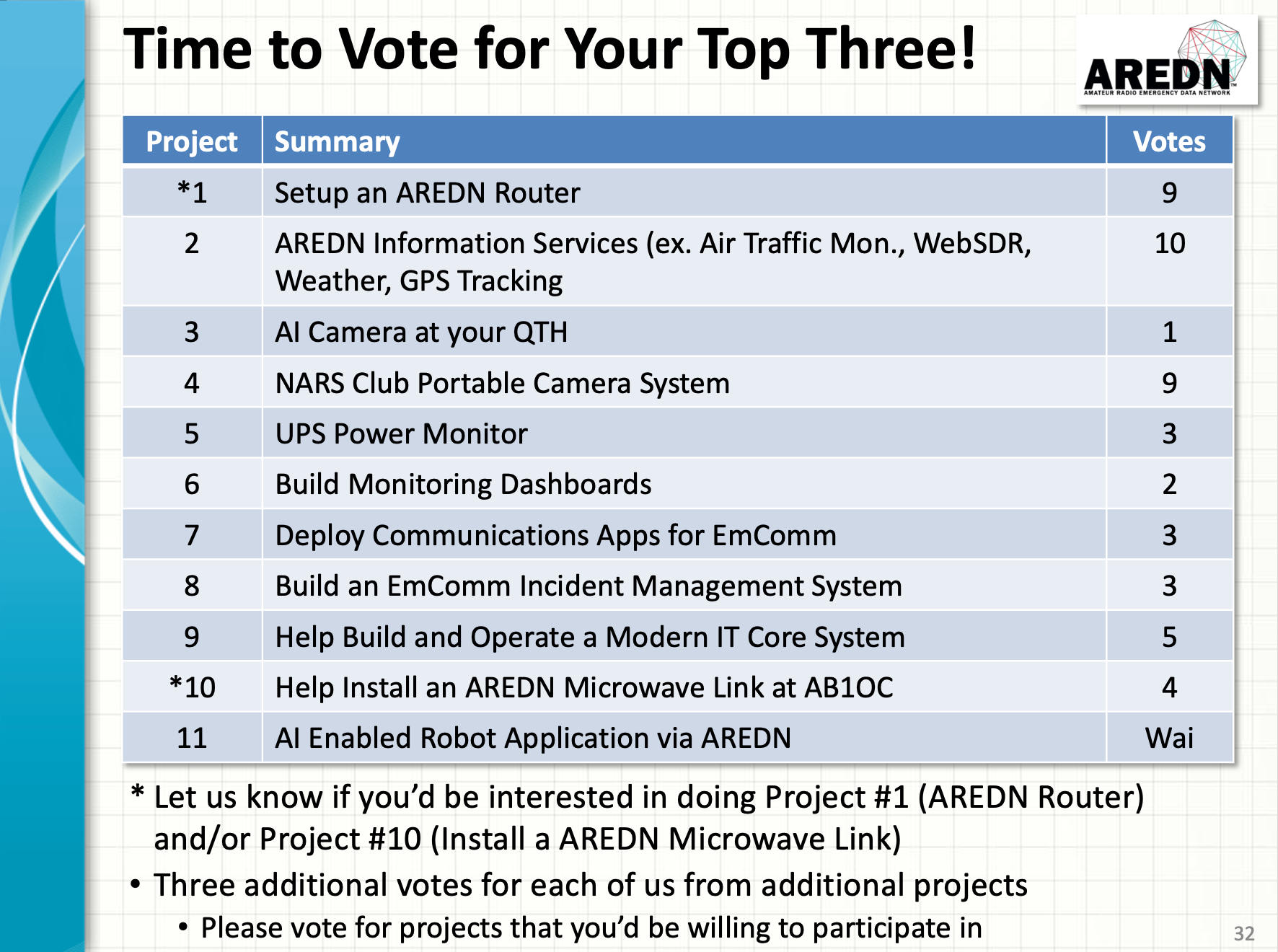 Time to Vote for Your Top Three!

AREDN
AMATEUR RADIO EMERGENCY DATA NETWORK

| Project | Summary | Votes |
|---|---|---|
| *1 | Setup an AREDN Router | 9 |
| 2 | AREDN Information Services (ex. Air Traffic Mon., WebSDR, Weather, GPS Tracking | 10 |
| 3 | AI Camera at your QTH | 1 |
| 4 | NARS Club Portable Camera System | 9 |
| 5 | UPS Power Monitor | 3 |
| 6 | Build Monitoring Dashboards | 2 |
| 7 | Deploy Communications Apps for EmComm | 3 |
| 8 | Build an EmComm Incident Management System | 3 |
| 9 | Help Build and Operate a Modern IT Core System | 5 |
| *10 | Help Install an AREDN Microwave Link at AB1OC | 4 |
| 11 | AI Enabled Robot Application via AREDN | Wai |

* Let us know if you'd be interested in doing Project #1 (AREDN Router) and/or Project #10 (Install a AREDN Microwave Link)

• Three additional votes for each of us from additional projects
  • Please vote for projects that you'd be willing to participate in

32